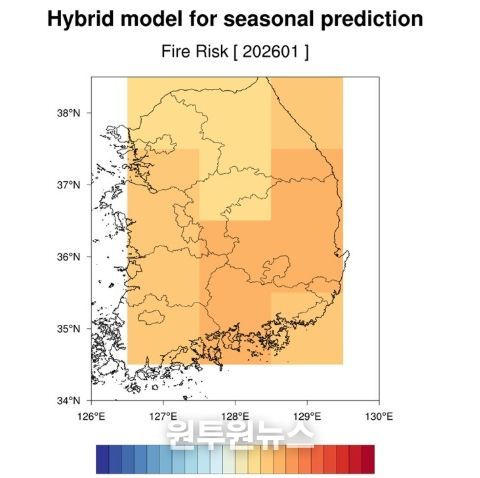 Hybrid model for seasonal prediction

Fire Risk [ 202601 ]

38°N
37°N
36°N
35°N
34°N

126°E
127°E
128°E
129°E
130°E

원투원뉴스